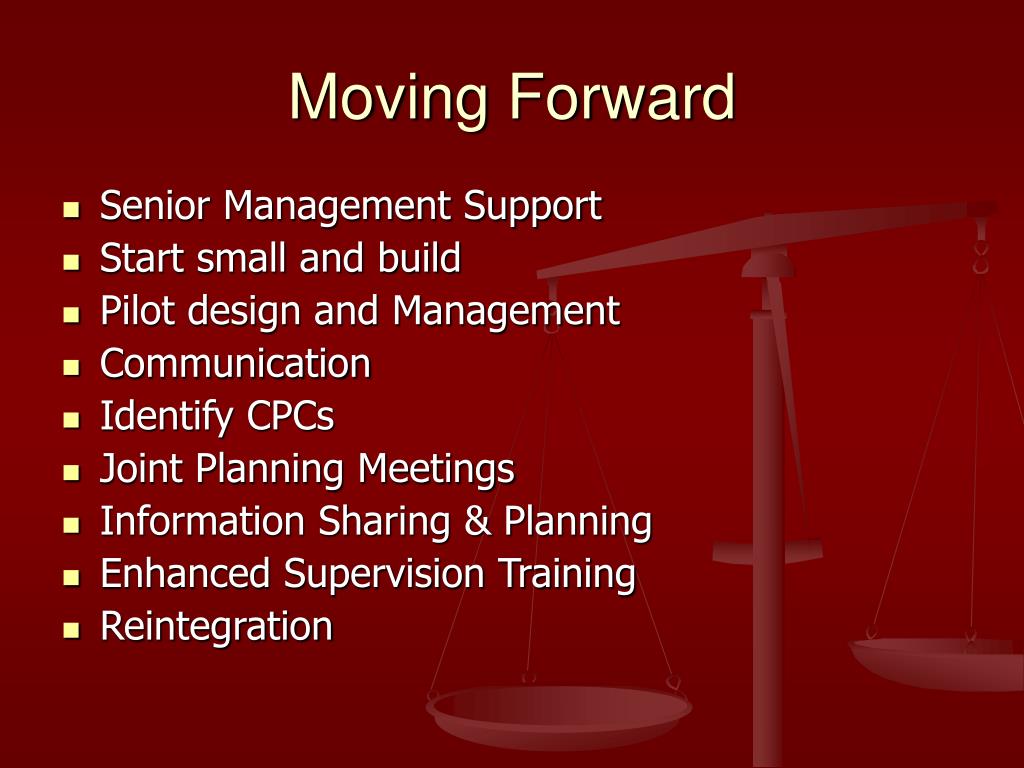 Moving Forward

- Senior Management Support
- Start small and build
- Pilot design and Management
- Communication
- Identify CPCs
- Joint Planning Meetings
- Information Sharing & Planning
- Enhanced Supervision Training
- Reintegration